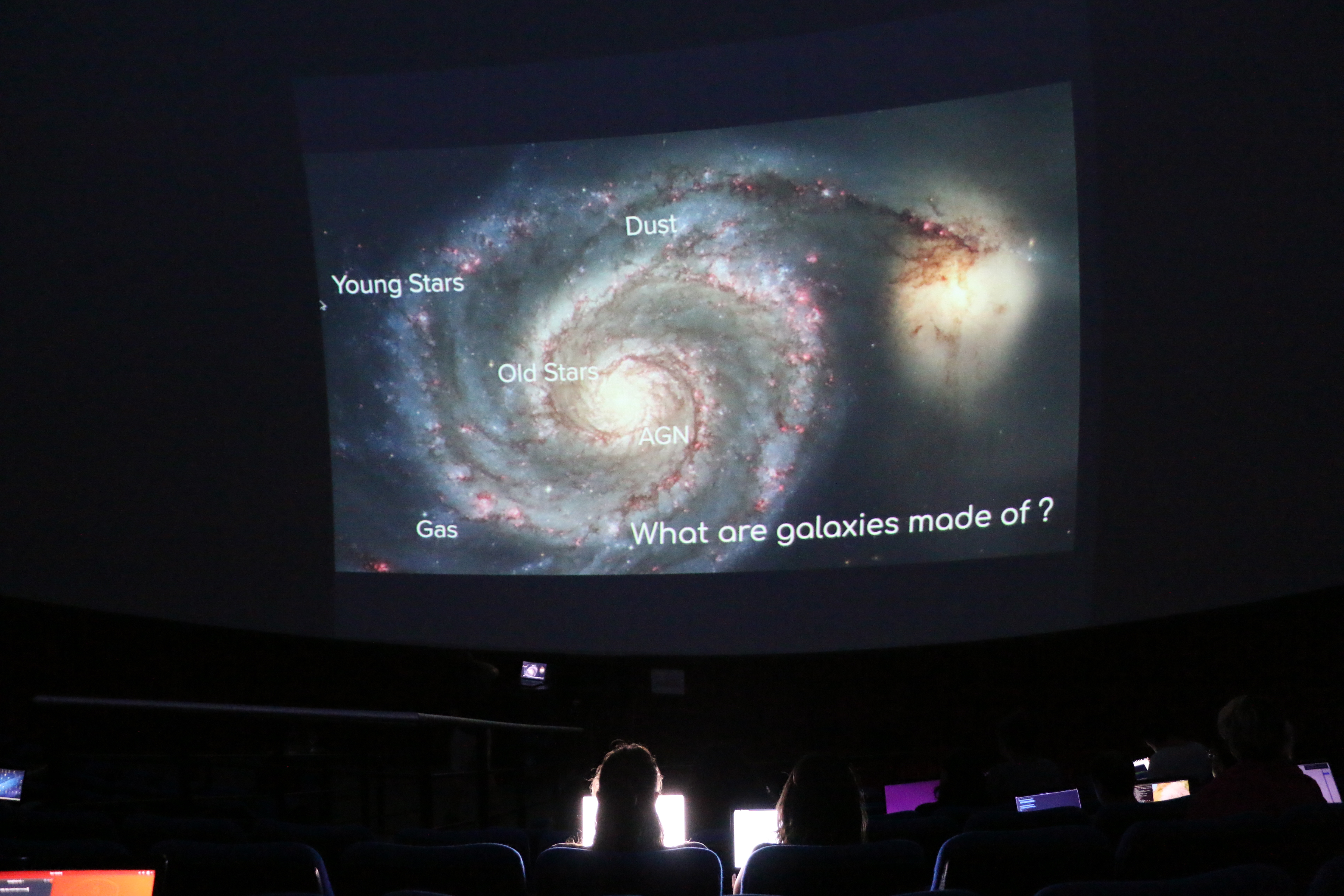 Dust

Young Stars

Old Stars

AGN

Gas

What are galaxies made of ?